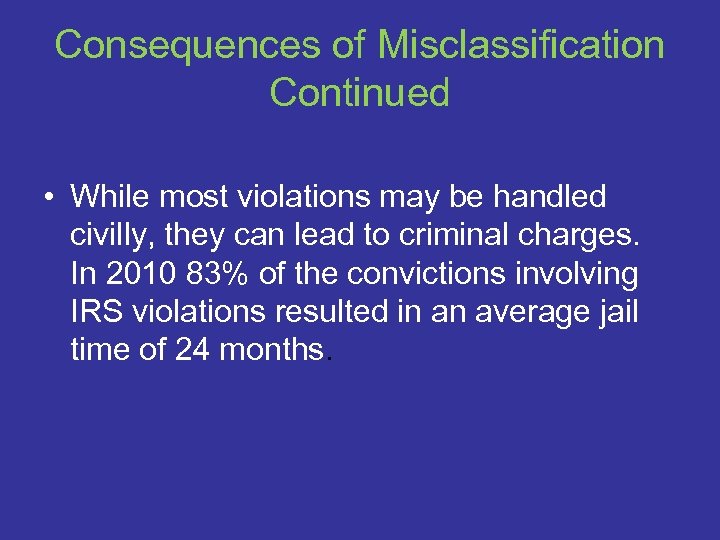 Consequences of Misclassification Continued

• While most violations may be handled civilly, they can lead to criminal charges. In 2010 83% of the convictions involving IRS violations resulted in an average jail time of 24 months.